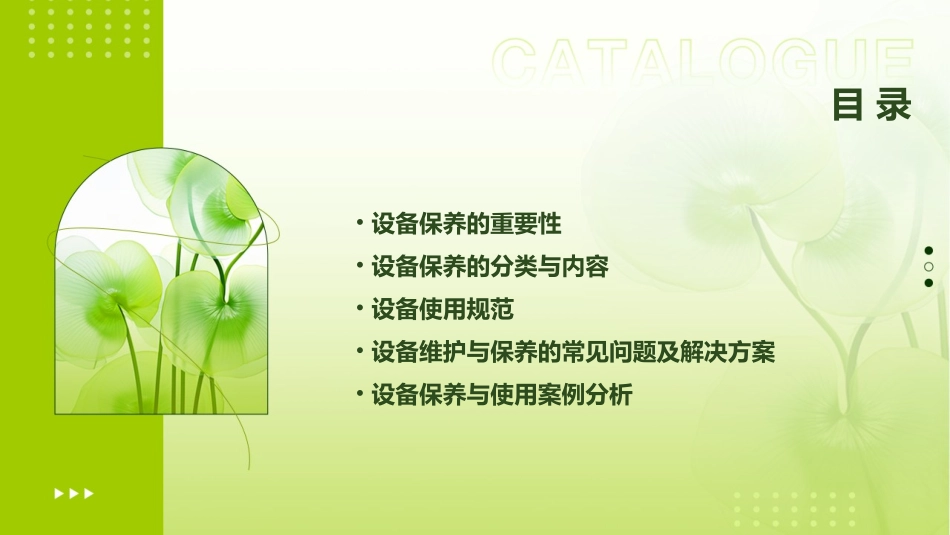 CATALOGUE

目录

• 设备保养的重要性
• 设备保养的分类与内容
• 设备使用规范
• 设备维护与保养的常见问题及解决方案
• 设备保养与使用案例分析